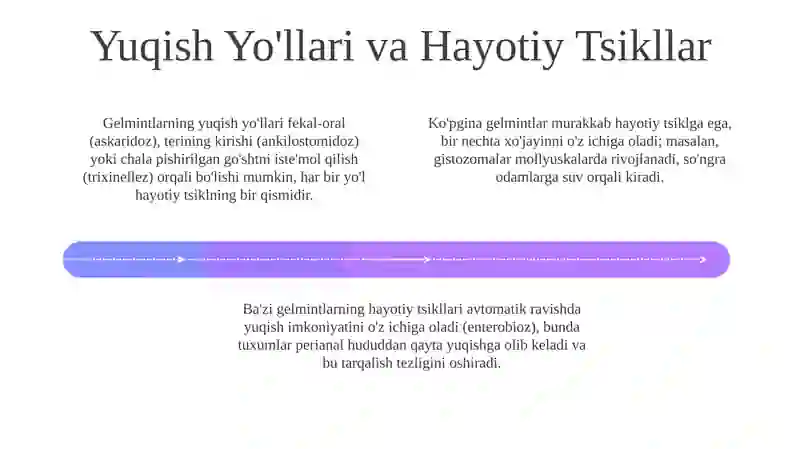 Yuqish Yo'llari va Hayotiy Tsikllar

Gelmintlarning yuqish yo'llari fekal-oral (askaridoz), terining kirishi (ankilostomidoz) yoki chala pishirilgan go'shtni iste'mol qilish (trixinellez) orqali bo'lishi mumkin, har bir yo'l hayotiy tsiklning bir qismidir.

Ko'pgina gelmintlar murakkab hayotiy tsiklga ega, bir nechta xo'jayinni o'z ichiga oladi; masalan, gistozomalar mollyuskalarda rivojlanadi, so'ngra odamlarga suv orqali kiradi.

Ba'zi gelmintlarning hayotiy tsikllari avtomatik ravishda yuqish imkoniyatini o'z ichiga oladi (enterobioz), bunda tuxumlar perianal hududdan qayta yuqishga olib keladi va bu tarqalish tezligini oshiradi.